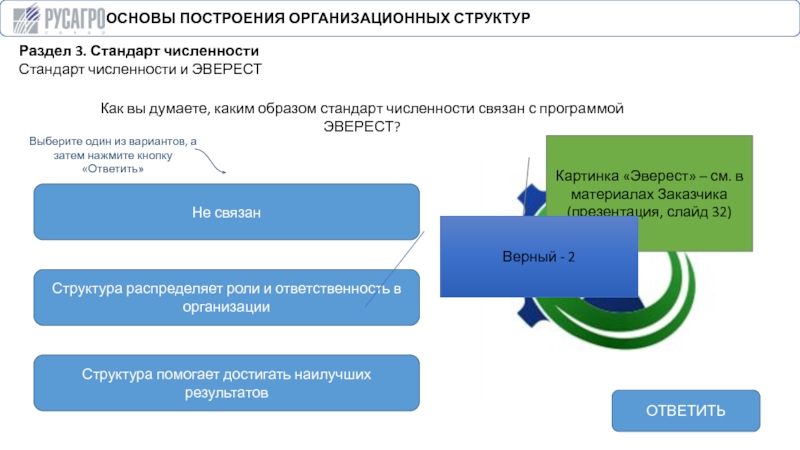 РУСАГРО ОСНОВЫ ПОСТРОЕНИЯ ОРГАНИЗАЦИОННЫХ СТРУКТУР

Раздел 3. Стандарт численности
Стандарт численности и ЭВЕРЕСТ

Как вы думаете, каким образом стандарт численности связан с программой ЭВЕРЕСТ?

Выберите один из вариантов, а затем нажмите кнопку «Ответить»

Не связан

Структура распределяет роли и ответственность в организации

Структура помогает достигать наилучших результатов

Картинка «Эверест» – см. в материалах Заказчика (презентация, слайд 32)

Верный - 2

ОТВЕТИТЬ